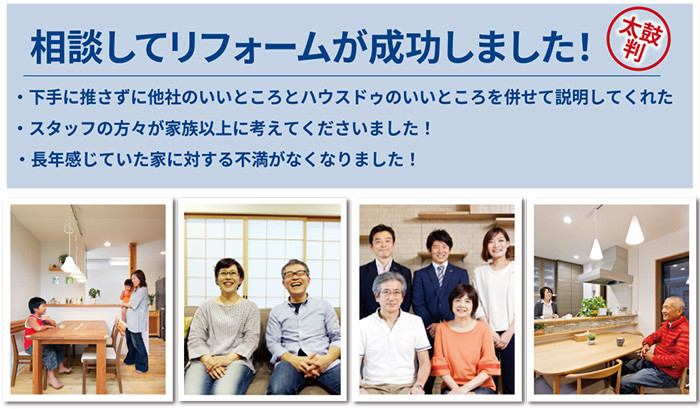 相談してリフォームが成功しました！

太鼓判

・下手に推さずに他社のいいところとハウスドゥのいいところを併せて説明してくれた
・スタッフの方々が家族以上に考えてくださいました！
・長年感じていた家に対する不満がなくなりました！